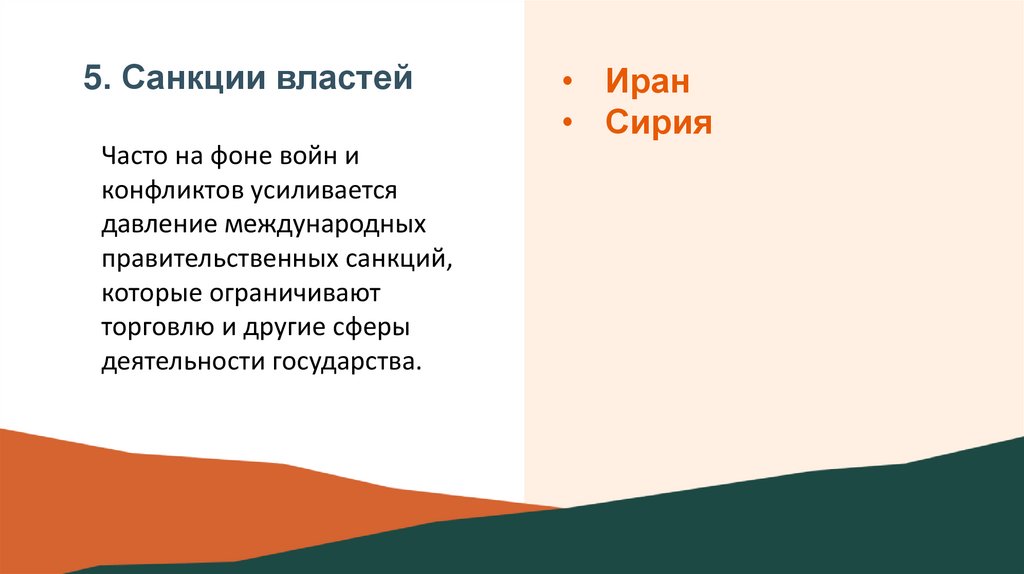 5. Санкции властей

Часто на фоне войн и конфликтов усиливается давление международных правительственных санкций, которые ограничивают торговлю и другие сферы деятельности государства.

• Иран
• Сирия